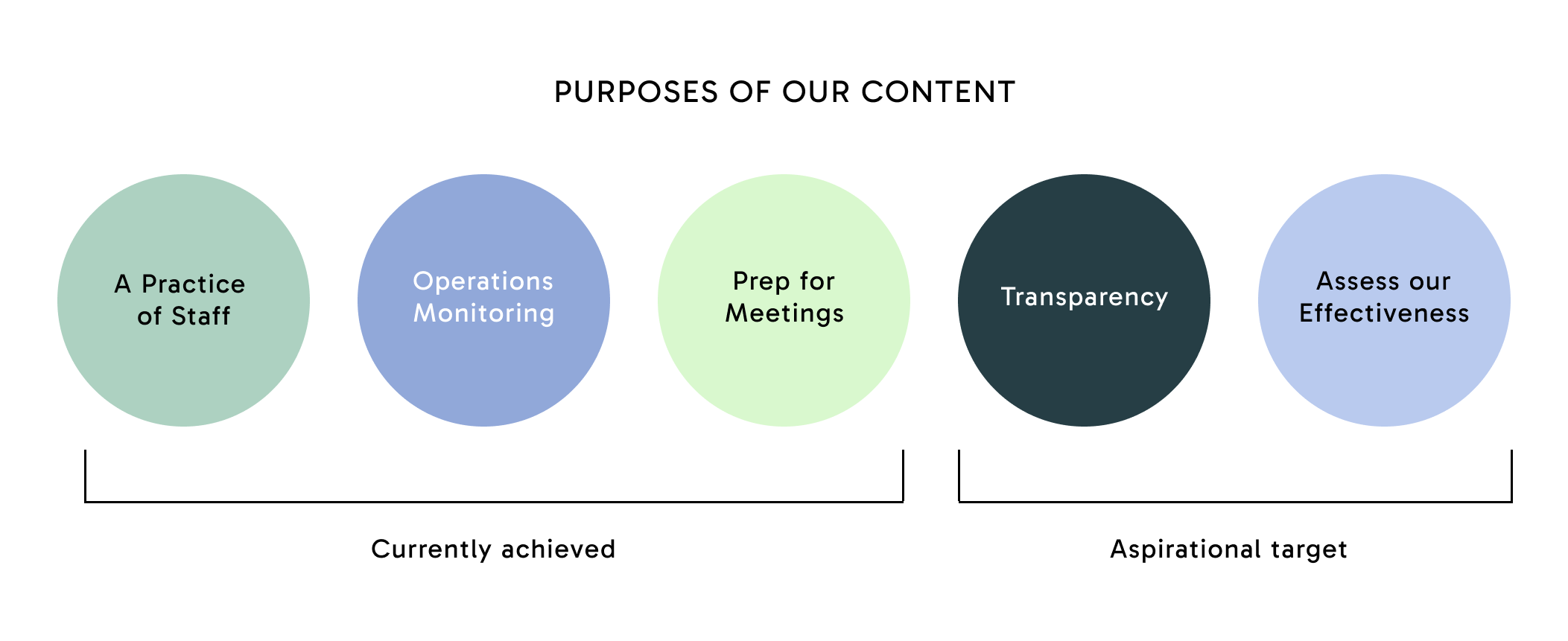 PURPOSES OF OUR CONTENT

A Practice of Staff

Operations Monitoring

Prep for Meetings

Transparency

Assess our Effectiveness

Currently achieved

Aspirational target